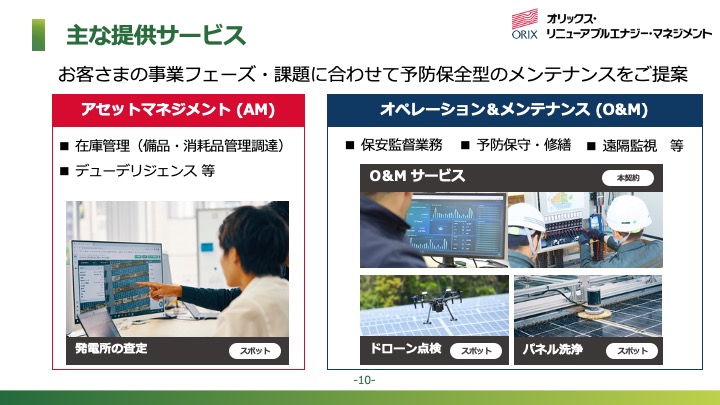 主な提供サービス

ORIX オリックス・リニューアブルエナジー・マネジメント

お客さまの事業フェーズ・課題に合わせて予防保全型のメンテナンスをご提案

アセットマネジメント (AM)

■ 在庫管理（備品・消耗品管理調達）

■ デューデリジェンス 等

発電所の査定　スポット

オペレーション&メンテナンス (O&M)

■ 保安監督業務　■ 予防保守・修繕　■ 遠隔監視　等

O&M サービス　本契約

ドローン点検　スポット

パネル洗浄　スポット

-10-